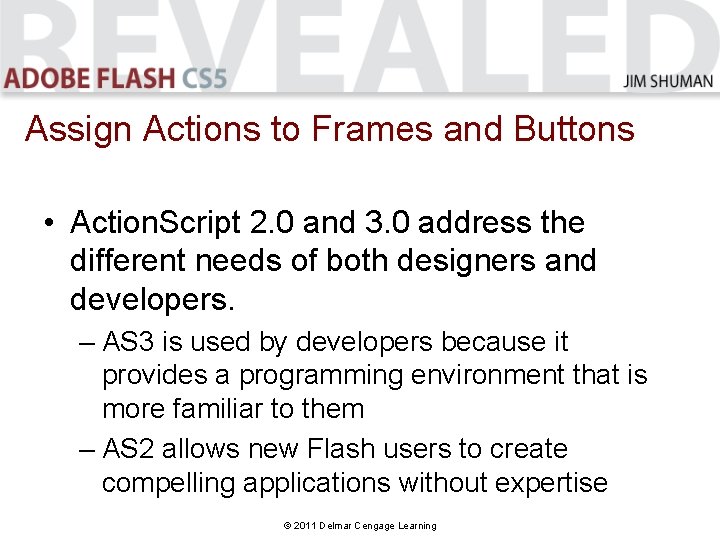 REVEALED
ADOBE FLASH CS5
JIM SHUMAN

Assign Actions to Frames and Buttons

• ActionScript 2.0 and 3.0 address the different needs of both designers and developers.
– AS3 is used by developers because it provides a programming environment that is more familiar to them
– AS2 allows new Flash users to create compelling applications without expertise

© 2011 Delmar Cengage Learning